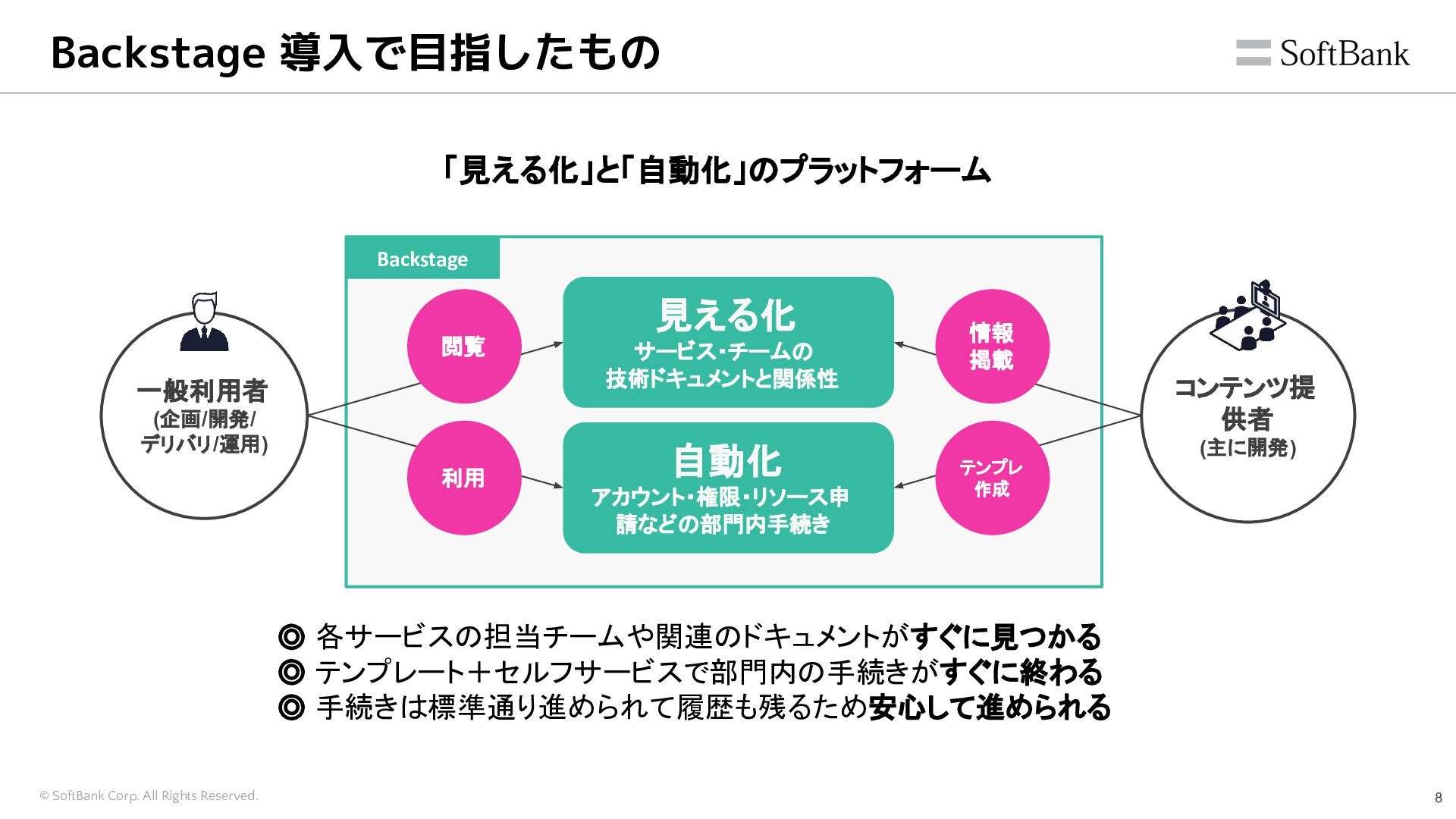 Backstage 導入で目指したもの

SoftBank

「見える化」と「自動化」のプラットフォーム

Backstage

一般利用者
(企画/開発/デリバリ/運用)

閲覧

利用

見える化
サービス・チームの技術ドキュメントと関係性

自動化
アカウント・権限・リソース申請などの部門内手続き

情報掲載

テンプレ作成

コンテンツ提供者
(主に開発)

◎ 各サービスの担当チームや関連のドキュメントがすぐに見つかる
◎ テンプレート＋セルフサービスで部門内の手続きがすぐに終わる
◎ 手続きは標準通り進められて履歴も残るため安心して進められる

© SoftBank Corp. All Rights Reserved.

8